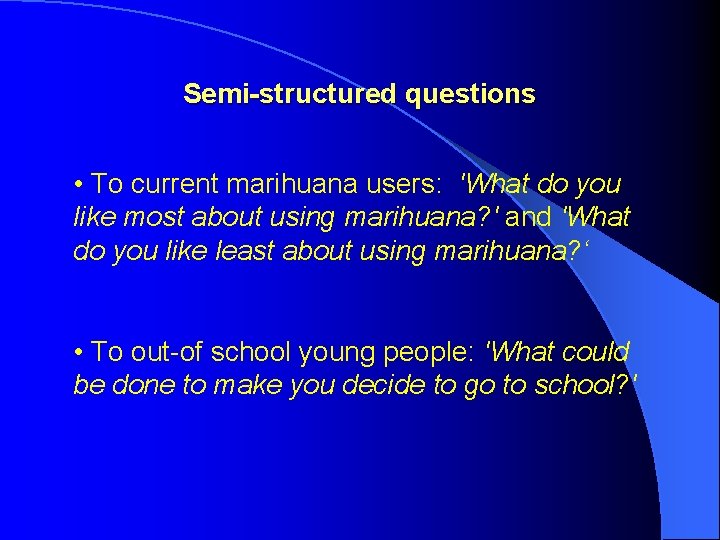 Semi-structured questions

• To current marihuana users: 'What do you like most about using marihuana?' and 'What do you like least about using marihuana?‘

• To out-of school young people: 'What could be done to make you decide to go to school?'